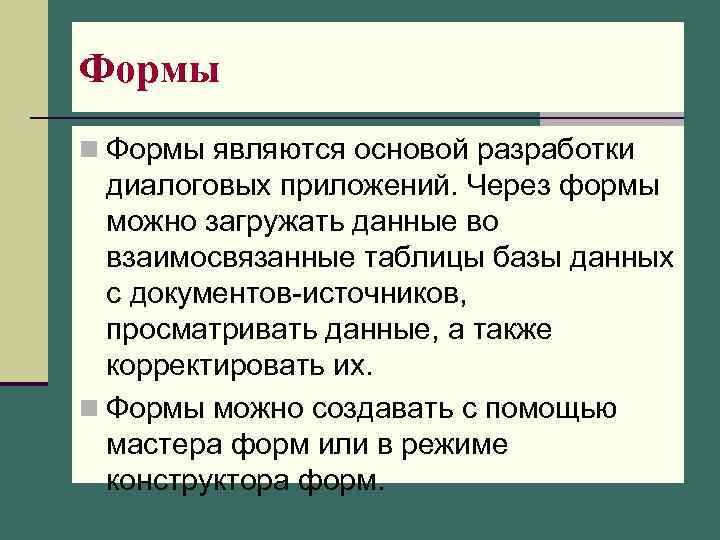 Формы

Формы являются основой разработки диалоговых приложений. Через формы можно загружать данные во взаимосвязанные таблицы базы данных с документов-источников, просматривать данные, а также корректировать их.

Формы можно создавать с помощью мастера форм или в режиме конструктора форм.